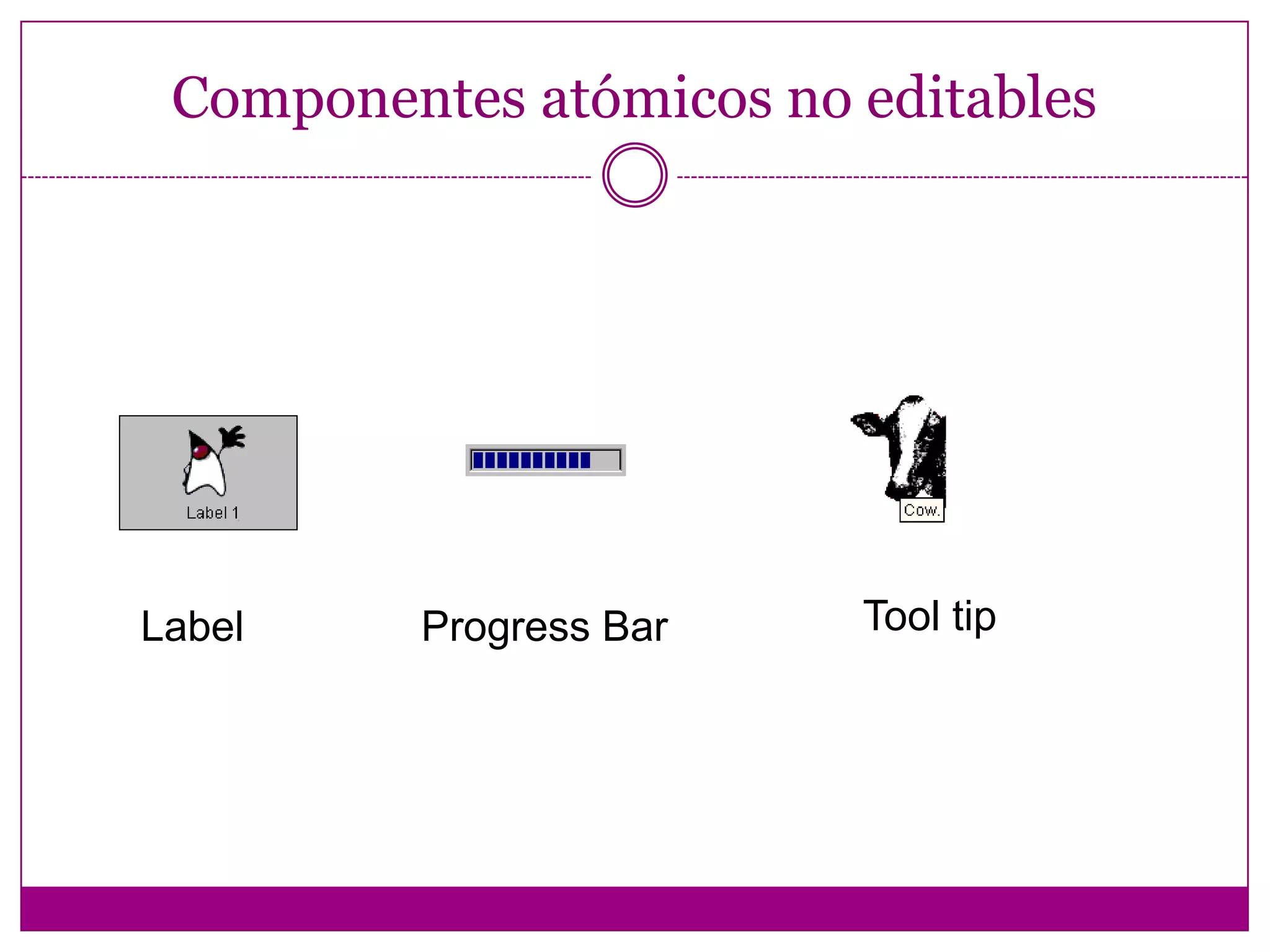 Componentes atómicos no editables

Label 1

Cow.

Label

Progress Bar

Tool tip